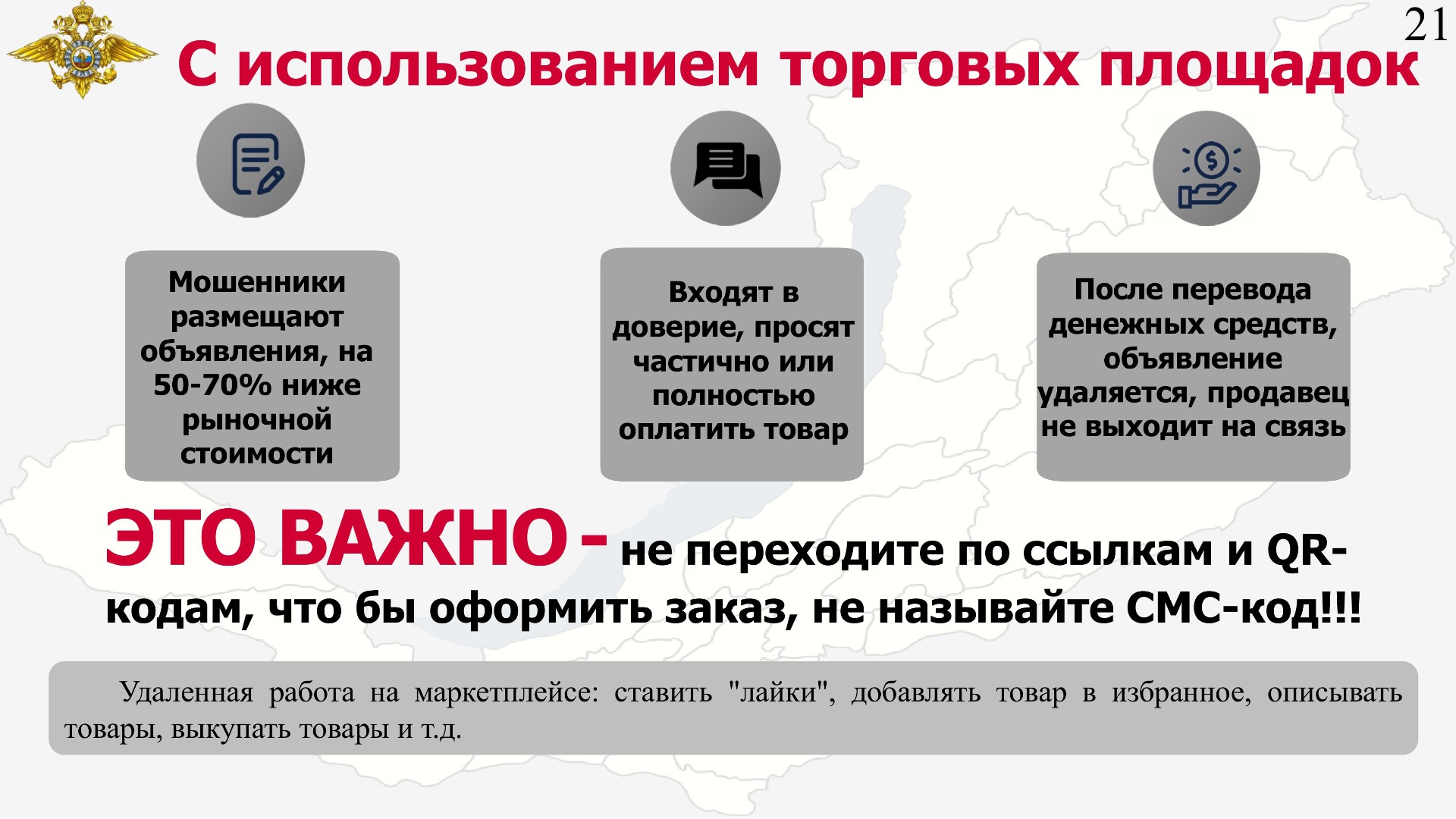 21

С использованием торговых площадок

Мошенники размещают объявления, на 50-70% ниже рыночной стоимости

Входят в доверие, просят частично или полностью оплатить товар

После перевода денежных средств, объявление удаляется, продавец не выходит на связь

ЭТО ВАЖНО - не переходите по ссылкам и QR-кодам, что бы оформить заказ, не называйте СМС-код!!!

Удаленная работа на маркетплейсе: ставить "лайки", добавлять товар в избранное, описывать товары, выкупать товары и т.д.